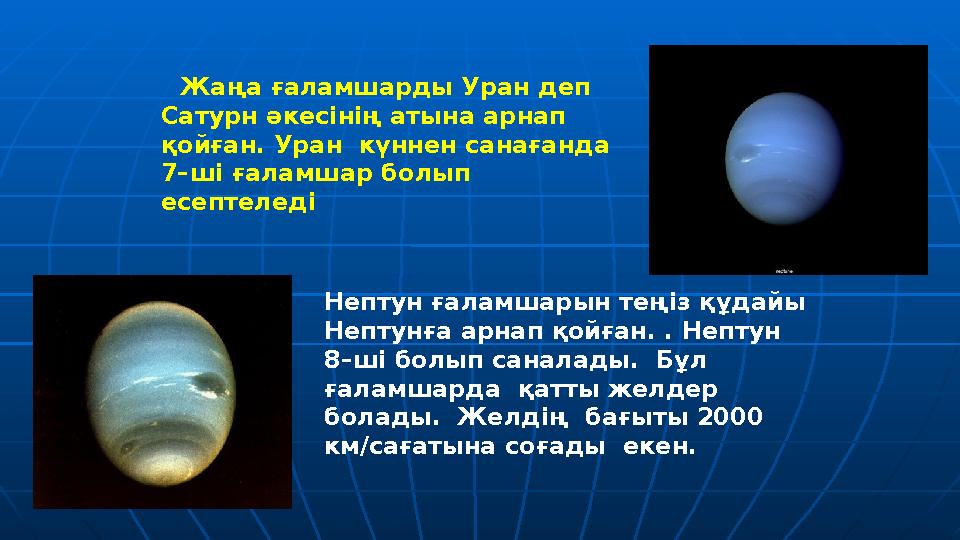 Жаңа ғаламшарды Уран деп Сатурн әкесінің атына арнап қойған. Уран күннен санағанда 7-ші ғаламшар болып есептеледі

Нептун ғаламшарын теңіз құдайы Нептунға арнап қойған. . Нептун 8-ші болып саналады. Бұл ғаламшарда қатты желдер болады. Желдің бағыты 2000 км/сағатына соғады екен.